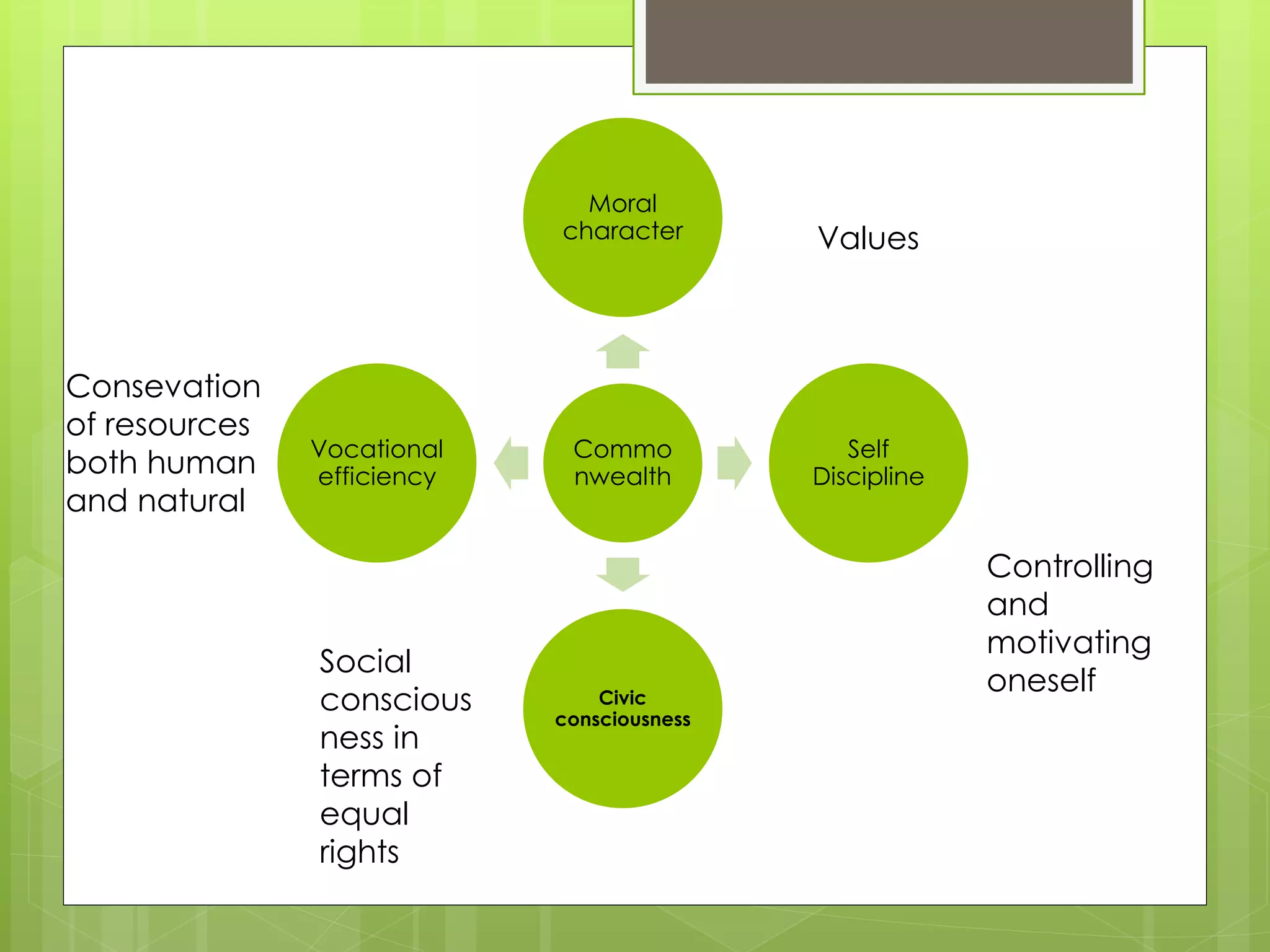 Moral character

Values

Consevation of resources both human and natural

Vocational efficiency

Commo nwealth

Self Discipline

Controlling and motivating oneself

Social conscious ness in terms of equal rights

Civic consciousness